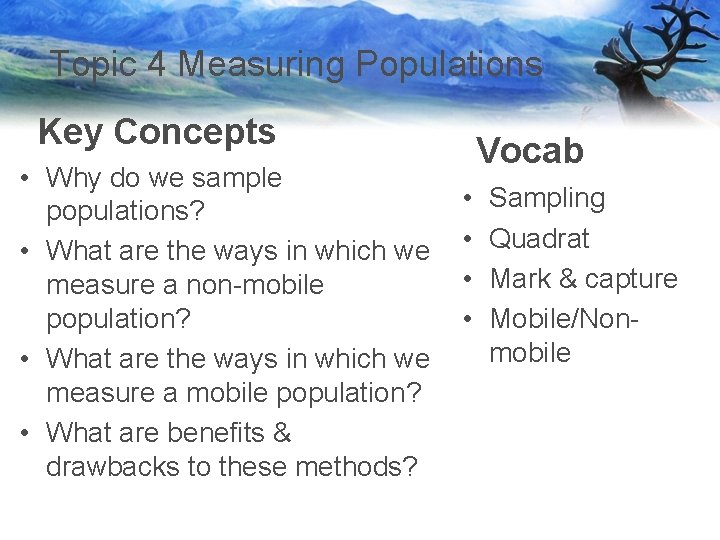 Topic 4 Measuring Populations

Key Concepts

• Why do we sample populations?
• What are the ways in which we measure a non-mobile population?
• What are the ways in which we measure a mobile population?
• What are benefits & drawbacks to these methods?

Vocab

• Sampling
• Quadrat
• Mark & capture
• Mobile/Non-mobile